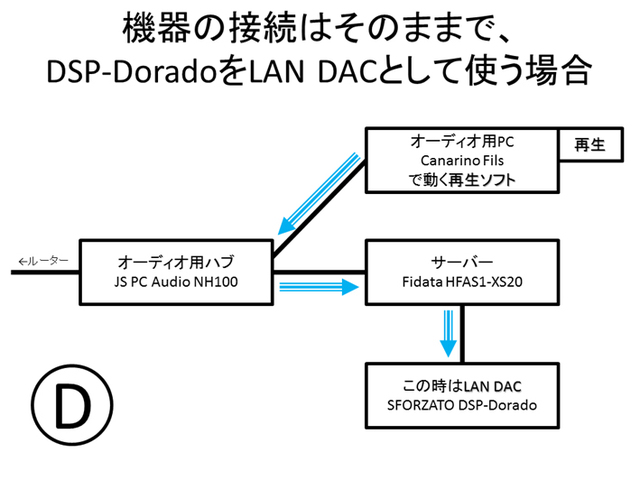 機器の接続はそのままで、
DSP-DoradoをLAN DACとして使う場合

オーディオ用PC
Canarino Fils
で動く再生ソフト

再生

←ルーター

オーディオ用ハブ
JS PC Audio NH100

サーバー
Fidata HFAS1-XS20

この時はLAN DAC
SFORZATO DSP-Dorado

D